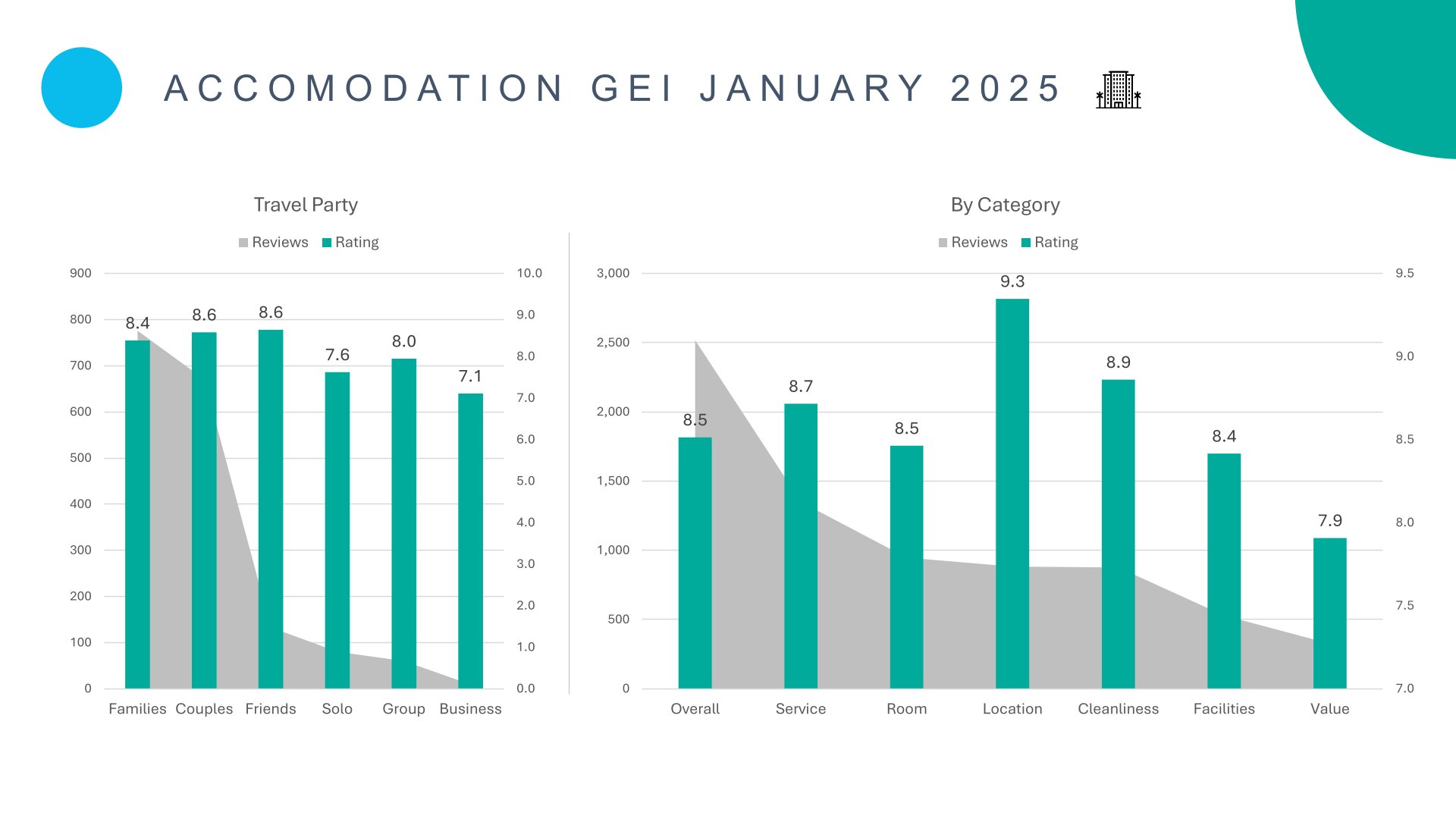 ACCOMODATION GEI JANUARY 2025

Travel Party

Reviews Rating

900
800
700
600
500
400
300
200
100
0

10.0
9.0
8.0
7.0
6.0
5.0
4.0
3.0
2.0
1.0
0.0

8.4 8.6 8.6 7.6 8.0 7.1

Families Couples Friends Solo Group Business

By Category

Reviews Rating

3,000
2,500
2,000
1,500
1,000
500
0

9.5
9.0
8.5
8.0
7.5
7.0

8.5 8.7 8.5 9.3 8.9 8.4 7.9

Overall Service Room Location Cleanliness Facilities Value